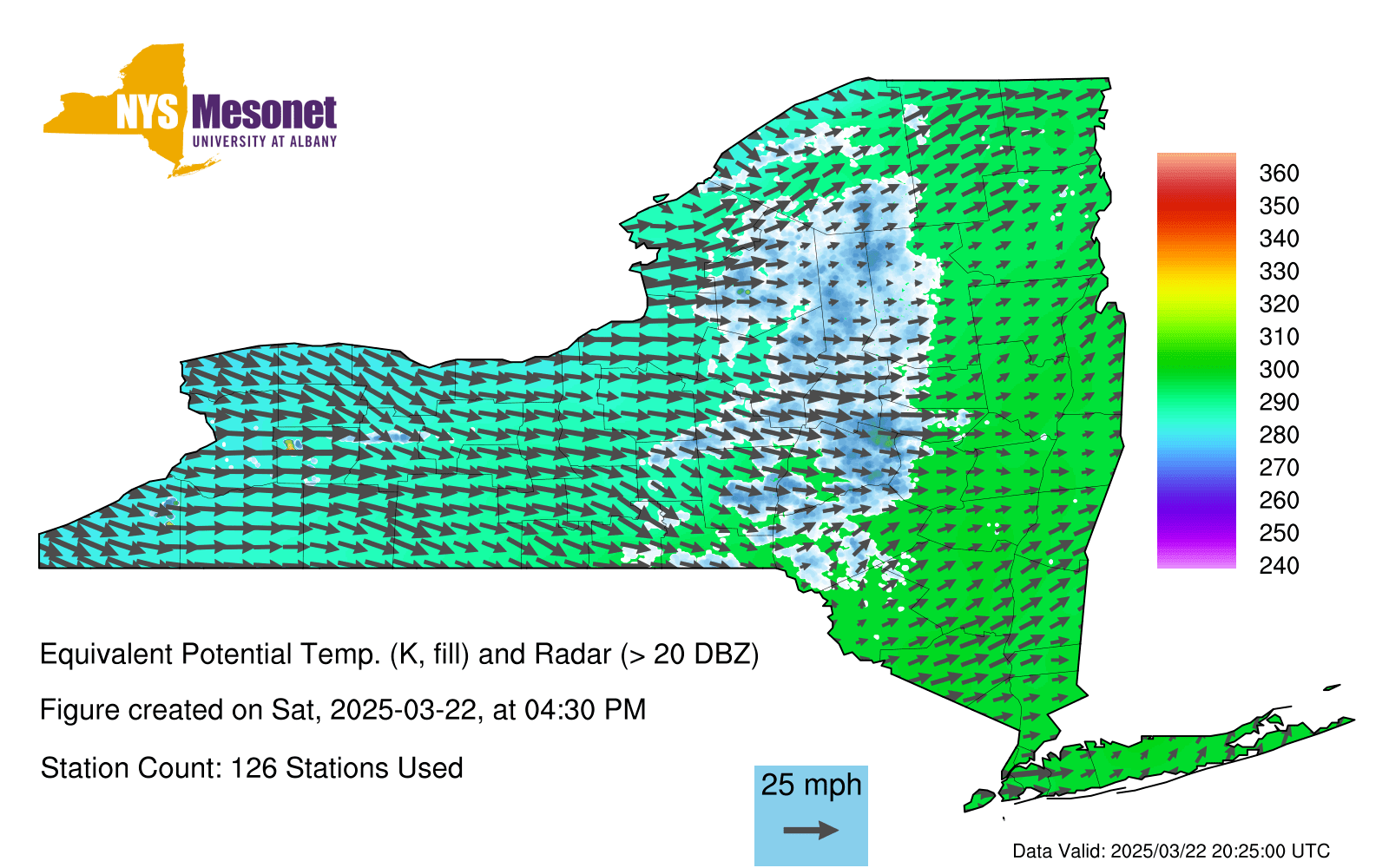 NYS Mesonet
UNIVERSITY AT ALBANY

360
350
340
330
320
310
300
290
280
270
260
250
240

Equivalent Potential Temp. (K, fill) and Radar (> 20 DBZ)

Figure created on Sat, 2025-03-22, at 04:30 PM

Station Count: 126 Stations Used

25 mph

Data Valid: 2025/03/22 20:25:00 UTC